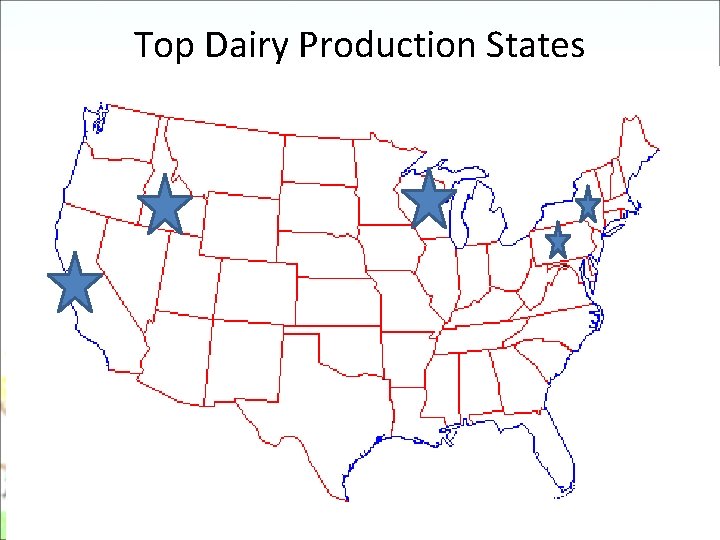 Top Dairy Production States